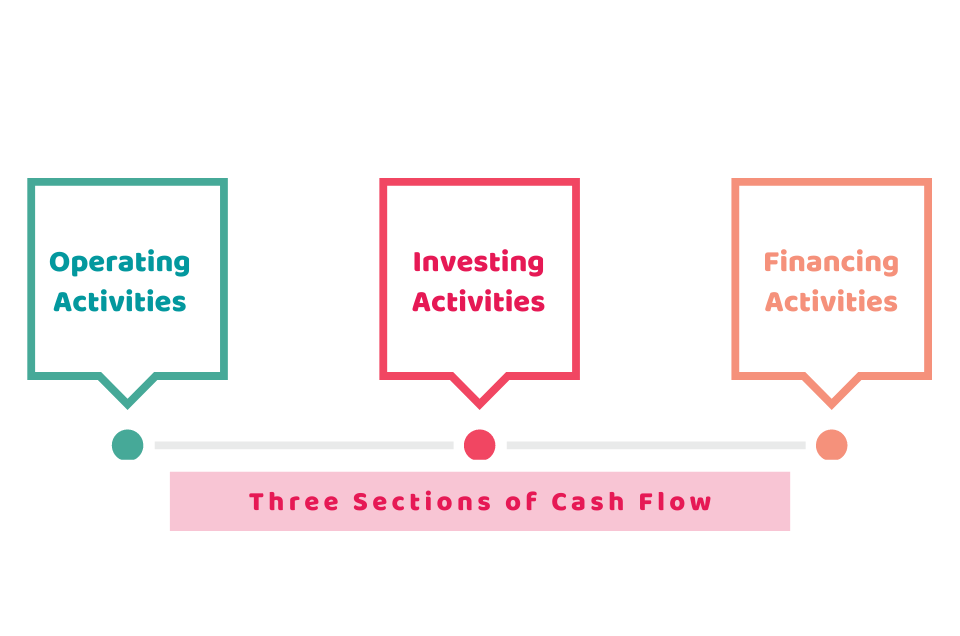 Operating Activities

Investing Activities

Financing Activities

Three Sections of Cash Flow